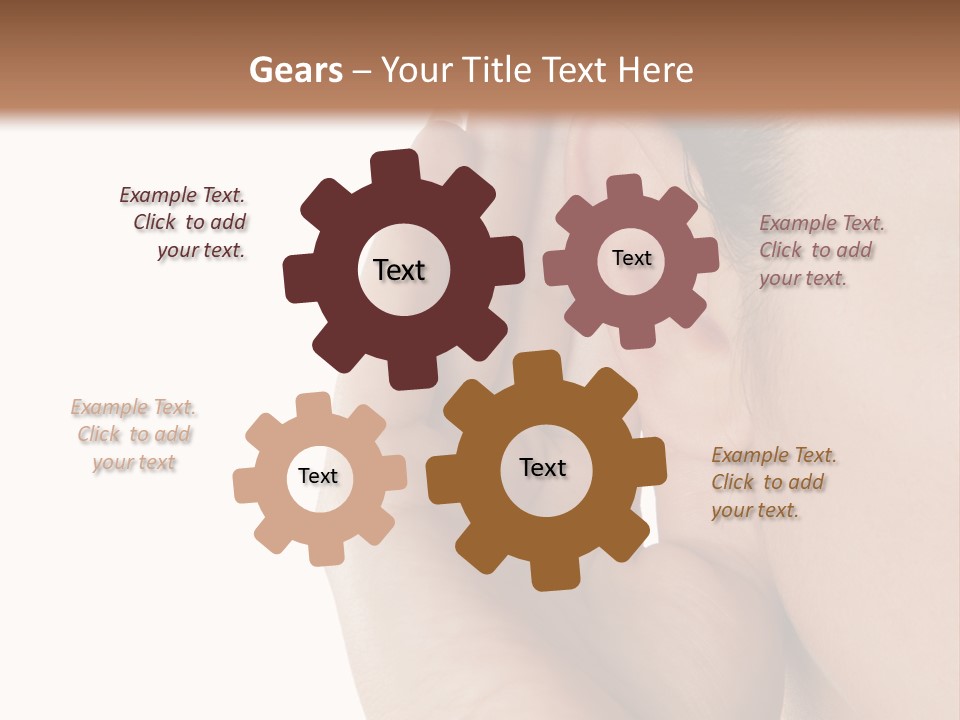 Gears – Your Title Text Here

Example Text. Click to add your text.

Text

Text

Example Text. Click to add your text.

Example Text. Click to add your text

Text

Text

Example Text. Click to add your text.